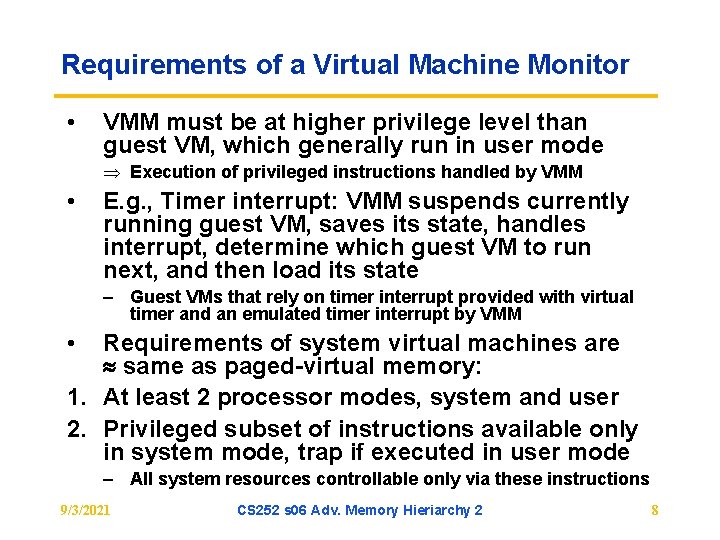 Requirements of a Virtual Machine Monitor

• VMM must be at higher privilege level than guest VM, which generally run in user mode

$\Rightarrow$ Execution of privileged instructions handled by VMM

• E.g., Timer interrupt: VMM suspends currently running guest VM, saves its state, handles interrupt, determine which guest VM to run next, and then load its state

– Guest VMs that rely on timer interrupt provided with virtual timer and an emulated timer interrupt by VMM

• Requirements of system virtual machines are $\approx$ same as paged-virtual memory:

1. At least 2 processor modes, system and user

2. Privileged subset of instructions available only in system mode, trap if executed in user mode

– All system resources controllable only via these instructions

9/3/2021 CS252 s06 Adv. Memory Hieriarchy 2 8